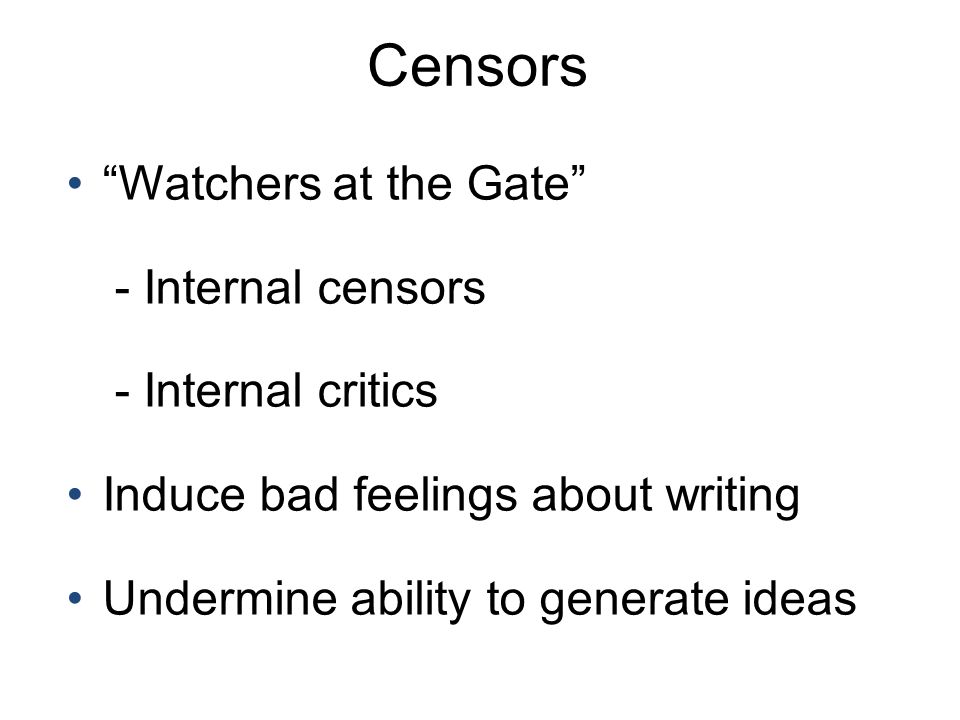 Censors

• “Watchers at the Gate”

- Internal censors

- Internal critics

• Induce bad feelings about writing

• Undermine ability to generate ideas